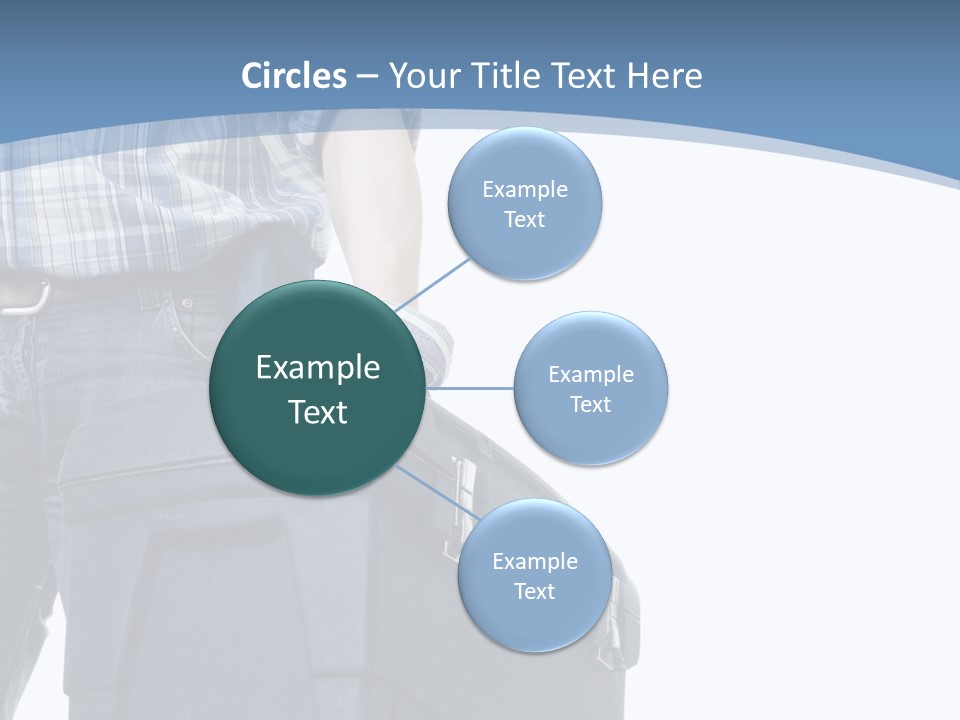 Circles – Your Title Text Here

Example Text

Example Text

Example Text

Example Text